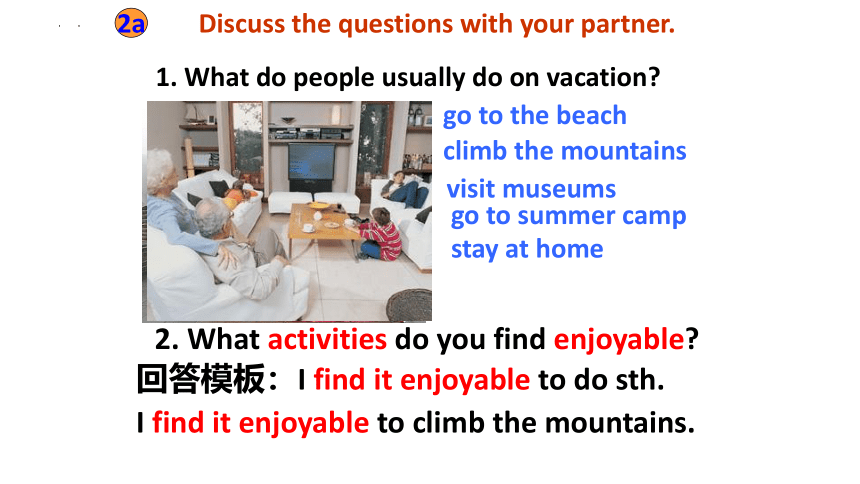 2a Discuss the questions with your partner.

1. What do people usually do on vacation?

go to the beach
climb the mountains
visit museums
go to summer camp
stay at home

2. What activities do you find enjoyable?

回答模板：I find it enjoyable to do sth.

I find it enjoyable to climb the mountains.